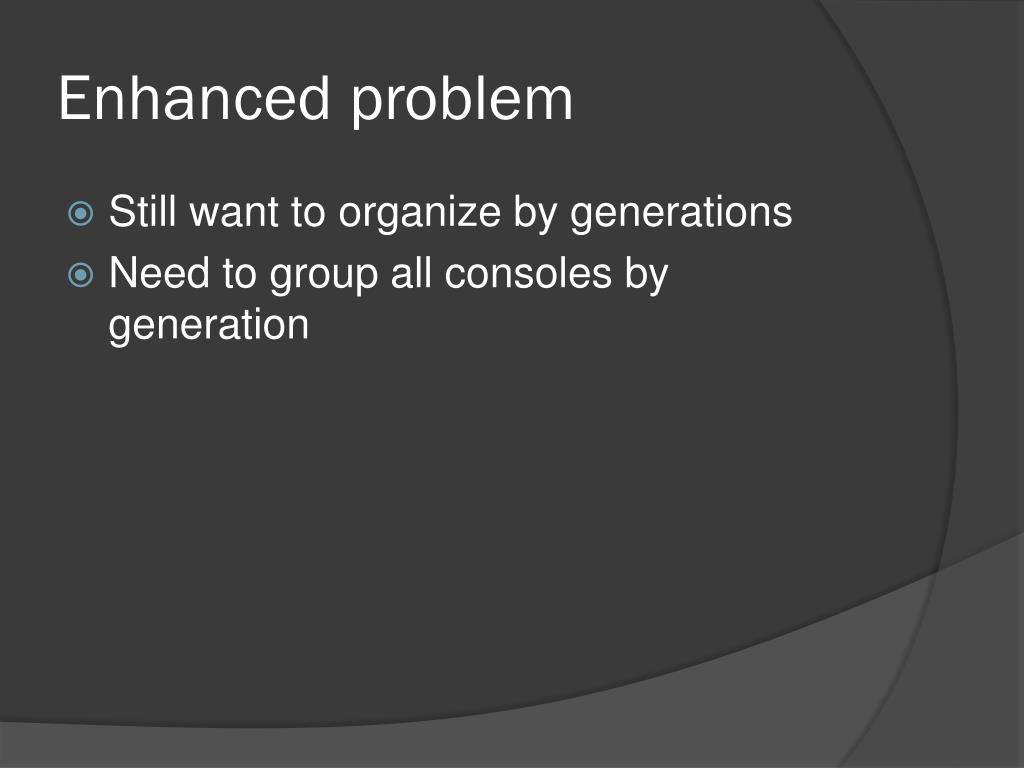 Enhanced problem

Still want to organize by generations

Need to group all consoles by generation